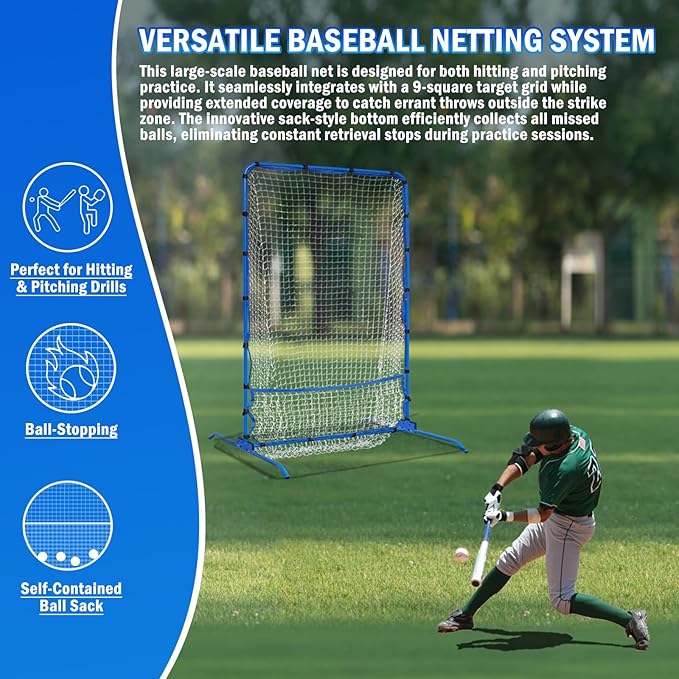 VERSATILE BASEBALL NETTING SYSTEM

This large-scale baseball net is designed for both hitting and pitching practice. It seamlessly integrates with a 9-square target grid while providing extended coverage to catch errant throws outside the strike zone. The innovative sack-style bottom efficiently collects all missed balls, eliminating constant retrieval stops during practice sessions.

Perfect for Hitting & Pitching Drills

Ball-Stopping

Self-Contained Ball Sack